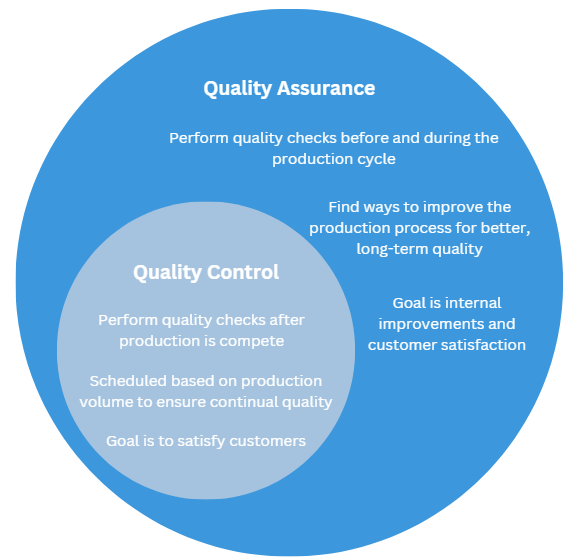 Quality Assurance

Perform quality checks before and during the production cycle

Find ways to improve the production process for better, long-term quality

Goal is internal improvements and customer satisfaction

Quality Control

Perform quality checks after production is compete

Scheduled based on production volume to ensure continual quality

Goal is to satisfy customers